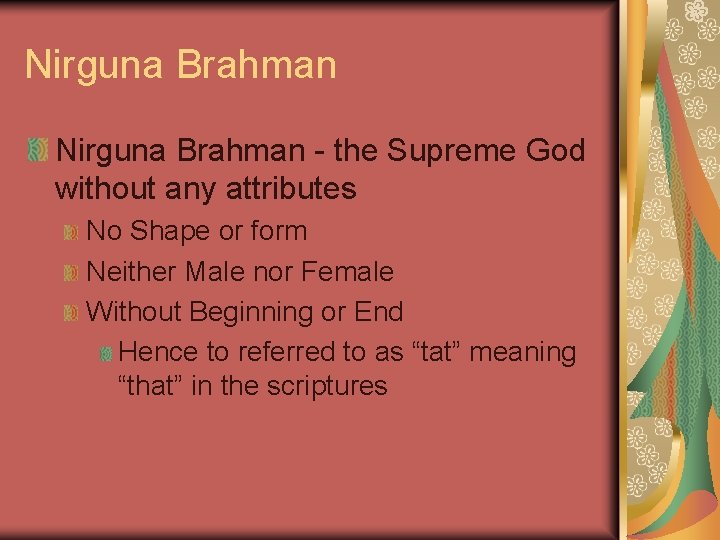 Nirguna Brahman

Nirguna Brahman - the Supreme God without any attributes

No Shape or form

Neither Male nor Female

Without Beginning or End

Hence to referred to as “tat” meaning “that” in the scriptures